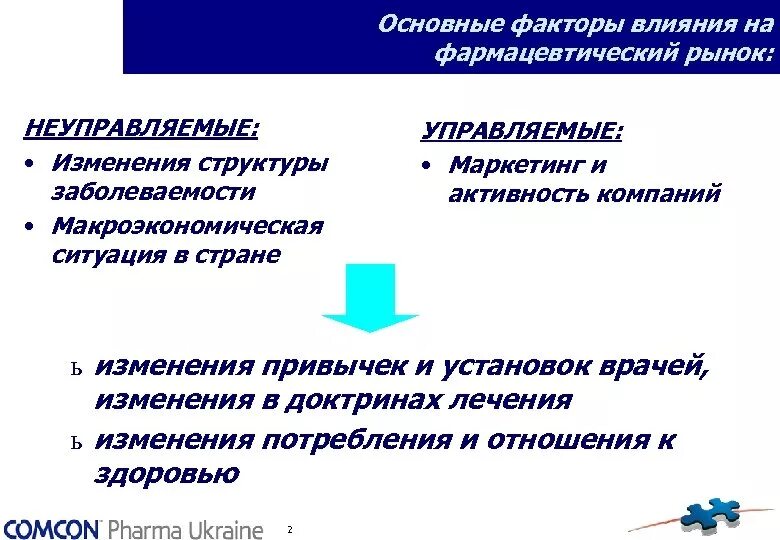 Основные факторы влияния на фармацевтический рынок:

НЕУПРАВЛЯЕМЫЕ:
• Изменения структуры заболеваемости
• Макроэкономическая ситуация в стране

УПРАВЛЯЕМЫЕ:
• Маркетинг и активность компаний

ь изменения привычек и установок врачей, изменения в доктринах лечения
ь изменения потребления и отношения к здоровью

COMCON Pharma Ukraine 2